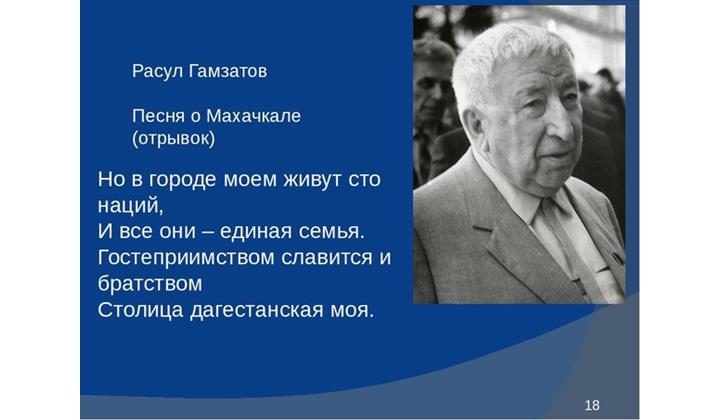 Расул Гамзатов

Песня о Махачкале
(отрывок)

Но в городе моем живут сто наций,
И все они – единая семья.
Гостеприимством славится и братством
Столица дагестанская моя.

18